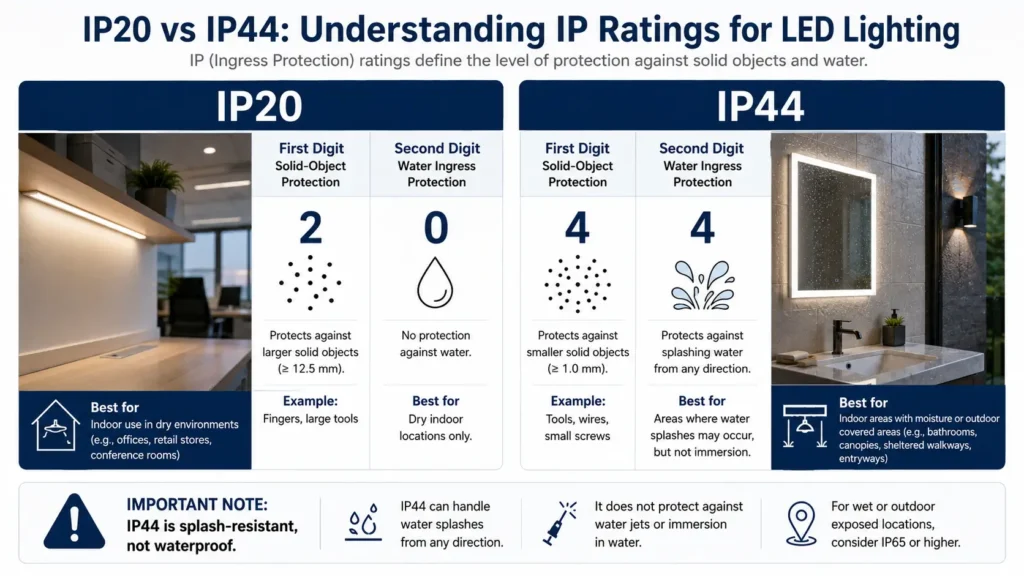 IP20 vs IP44: Understanding IP Ratings for LED Lighting

IP (Ingress Protection) ratings define the level of protection against solid objects and water.

IP20

First Digit
Solid-Object Protection

2

Protects against larger solid objects (≥ 12.5 mm).

Example:
Fingers, large tools

Second Digit
Water Ingress Protection

0

No protection against water.

Best for
Dry indoor locations only.

Best for
Indoor use in dry environments (e.g., offices, retail stores, conference rooms)

IP44

First Digit
Solid-Object Protection

4

Protects against smaller solid objects (≥ 1.0 mm).

Example:
Tools, wires, small screws

Second Digit
Water Ingress Protection

4

Protects against splashing water from any direction.

Best for
Areas where water splashes may occur, but not immersion.

Best for
Indoor areas with moisture or outdoor covered areas (e.g., bathrooms, canopies, sheltered walkways, entryways)

IMPORTANT NOTE:
IP44 is splash-resistant, not waterproof.

IP44 can handle water splashes from any direction.

It does not protect against water jets or immersion in water.

For wet or outdoor exposed locations, consider IP65 or higher.